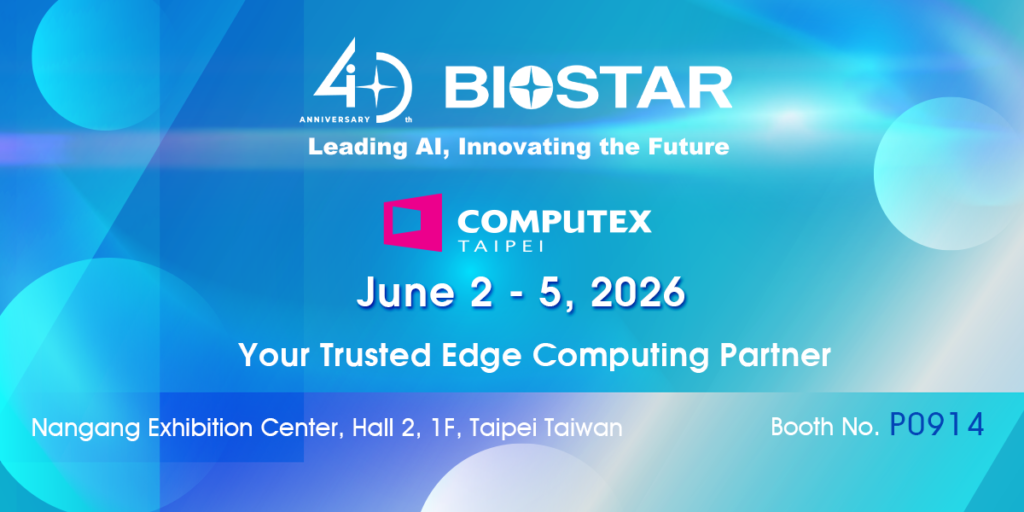 40th ANNIVERSARY BIOSTAR
Leading AI, Innovating the Future

COMPUTEX TAIPEI
June 2 - 5, 2026

Your Trusted Edge Computing Partner

Nangang Exhibition Center, Hall 2, 1F, Taipei Taiwan

Booth No. P0914